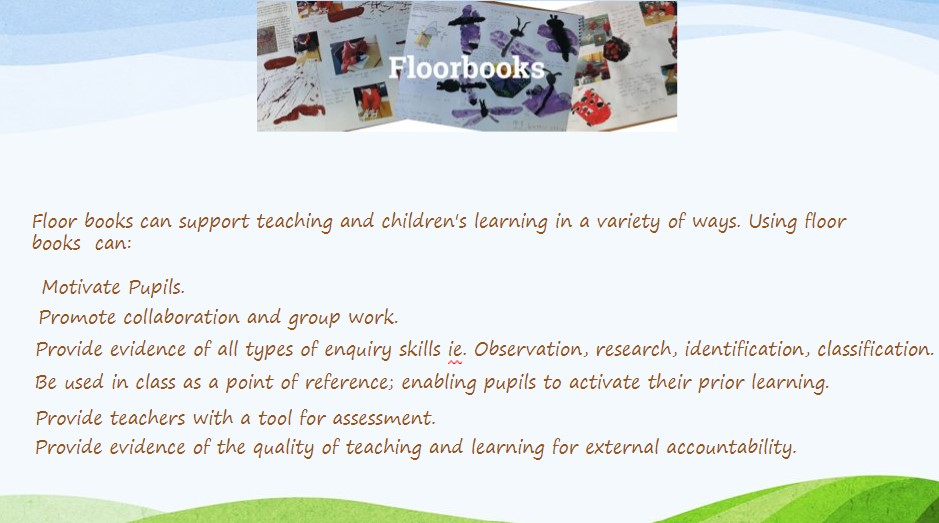 Floorbooks

Floor books can support teaching and children's learning in a variety of ways. Using floor books can:

Motivate Pupils.

Promote collaboration and group work.

Provide evidence of all types of enquiry skills ie. Observation, research, identification, classification.

Be used in class as a point of reference; enabling pupils to activate their prior learning.

Provide teachers with a tool for assessment.

Provide evidence of the quality of teaching and learning for external accountability.